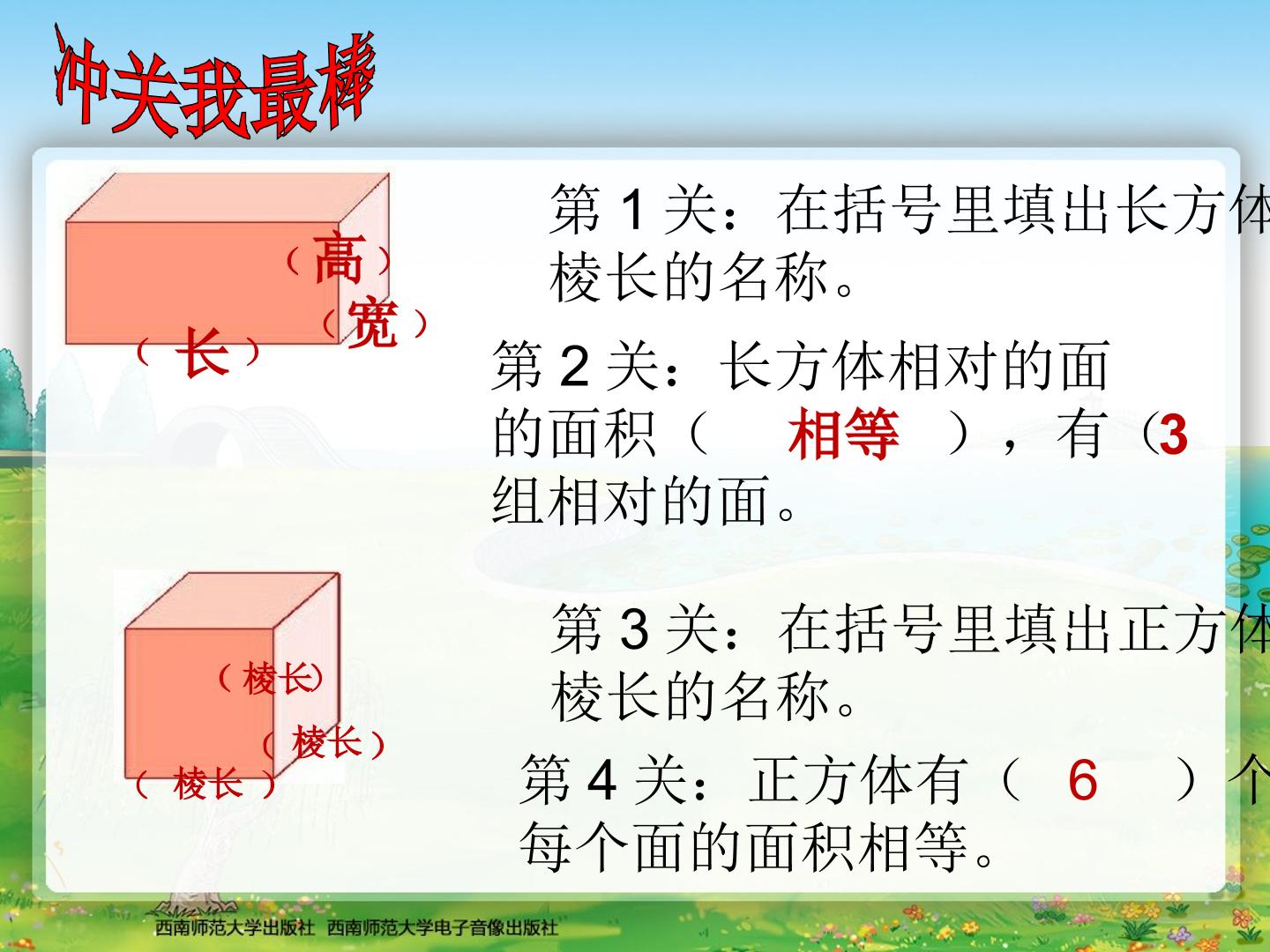 冲关我最棒

（高）

（宽）

（长）

第 1 关：在括号里填出长方体棱长的名称。

第 2 关：长方体相对的面的面积（ 相等 ），有（3 组相对的面。

（棱长）

（棱长）

（棱长）

第 3 关：在括号里填出正方体棱长的名称。

第 4 关：正方体有（ 6 ）个每个面的面积相等。

西南师范大学出版社 西南师范大学电子音像出版社